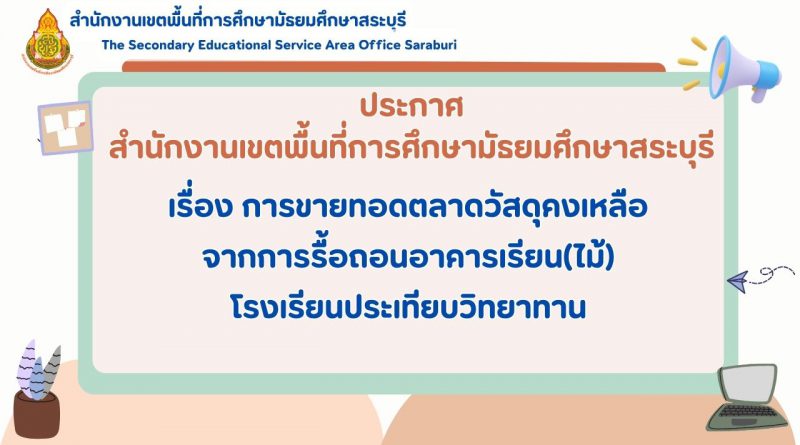 สำนักงานเขตพื้นที่การศึกษามัธยมศึกษาสระบุรี
The Secondary Educational Service Area Office Saraburi

ประกาศ
สำนักงานเขตพื้นที่การศึกษามัธยมศึกษาสระบุรี

เรื่อง การขายทอดตลาดวัสดุคงเหลือ
จากการรื้อถอนอาคารเรียน(ไม้)
โรงเรียนประเทียบวิทยาทาน